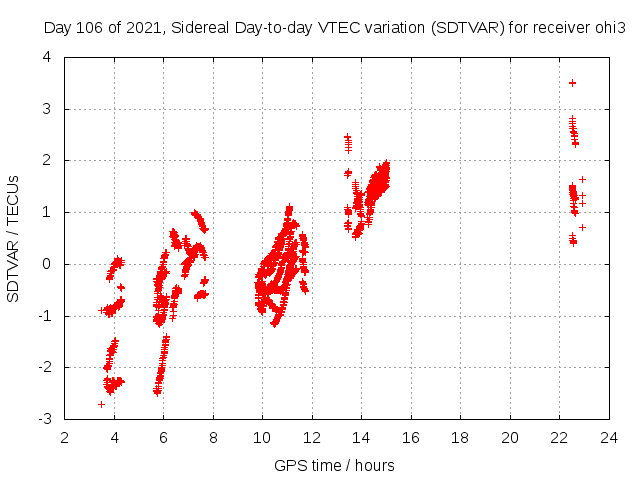 Day 106 of 2021, Sidereal Day-to-day VTEC variation (SDTVAR) for receiver ohi3

SDTVAR / TECUs

4
3
2
1
0
-1
-2
-3

2 4 6 8 10 12 14 16 18 20 22 24

GPS time / hours